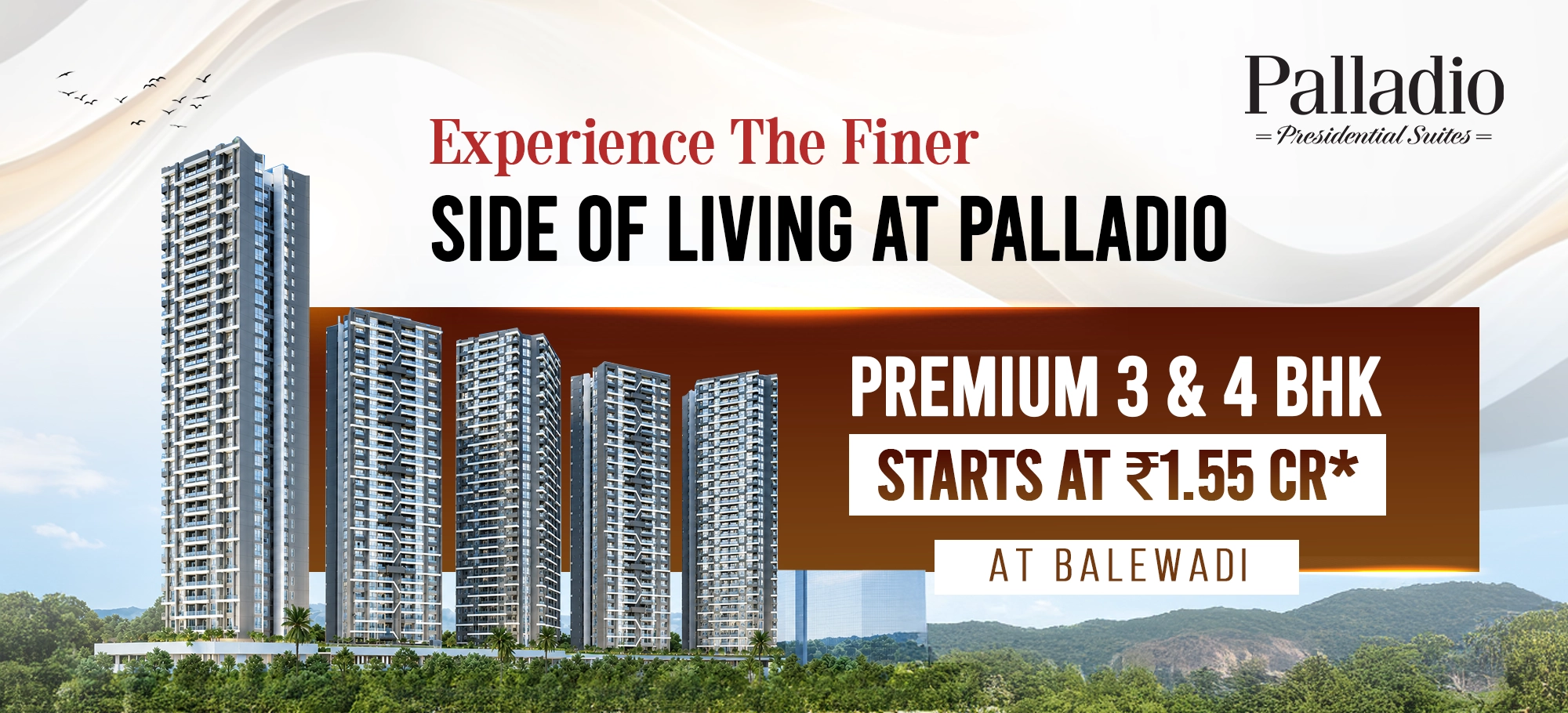 Palladio
Presidential Suites

Experience The Finer
SIDE OF LIVING AT PALLADIO

PREMIUM 3 & 4 BHK
STARTS AT ₹1.55 CR*
AT BALEWADI